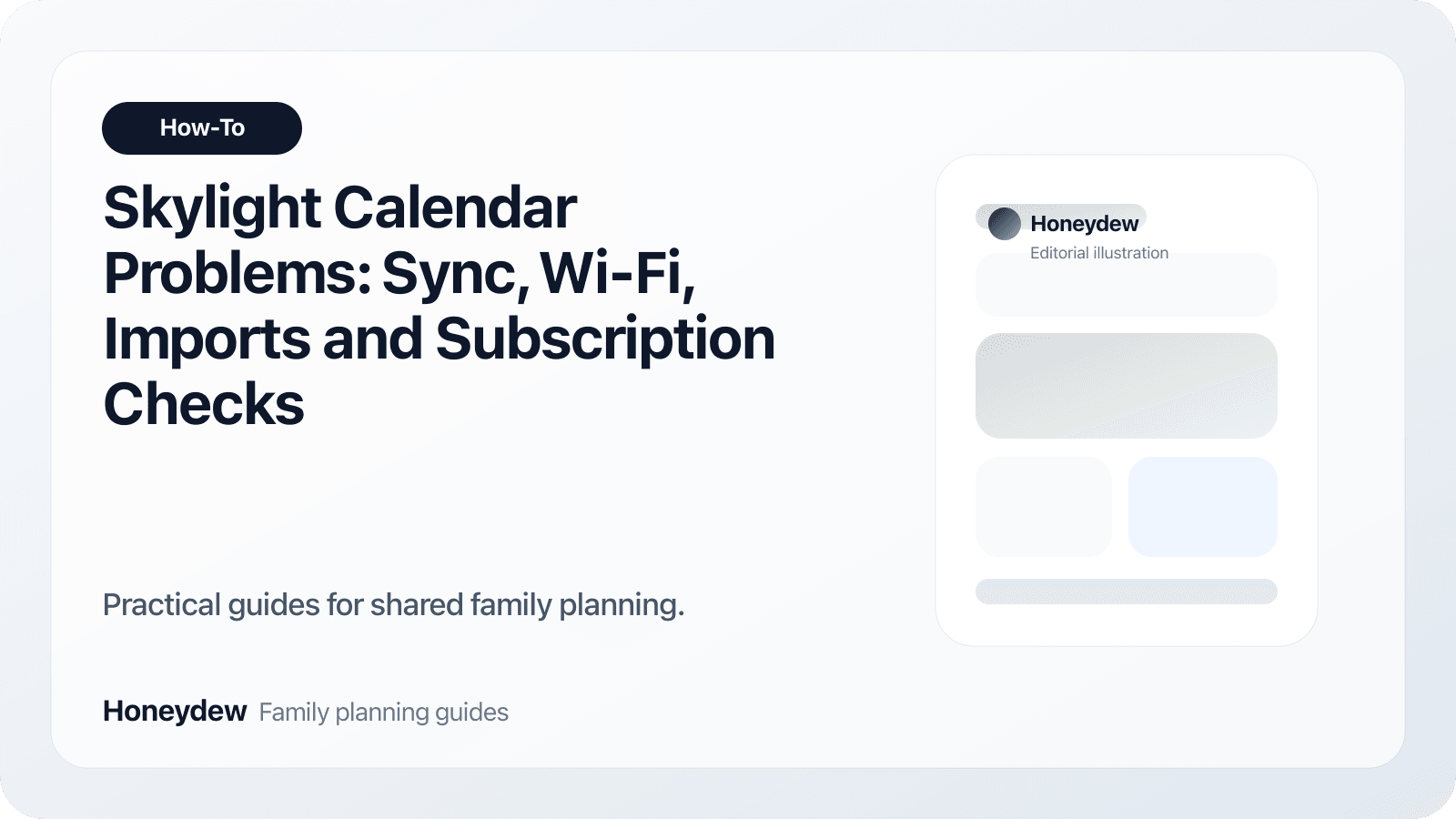 How-To

Skylight Calendar Problems: Sync, Wi-Fi, Imports and Subscription Checks

Practical guides for shared family planning.

Honeydew Family planning guides

Honeydew
Editorial illustration